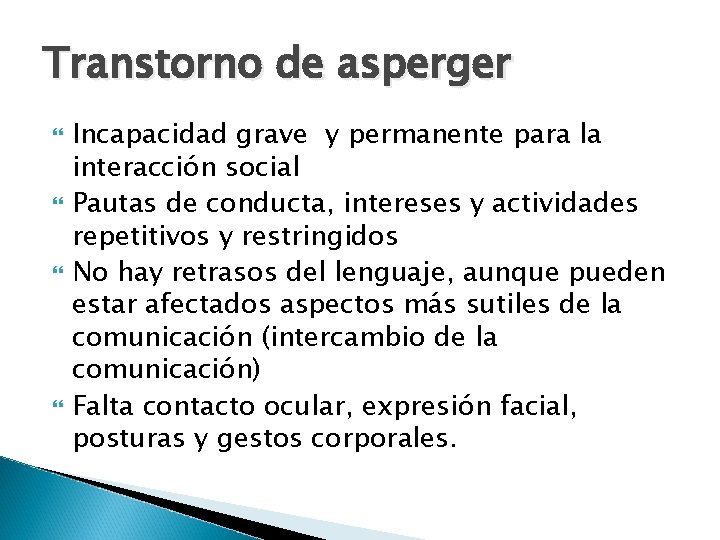 Transtorno de asperger

- Incapacidad grave y permanente para la interacción social
- Pautas de conducta, intereses y actividades repetitivos y restringidos
- No hay retrasos del lenguaje, aunque pueden estar afectados aspectos más sutiles de la comunicación (intercambio de la comunicación)
- Falta contacto ocular, expresión facial, posturas y gestos corporales.